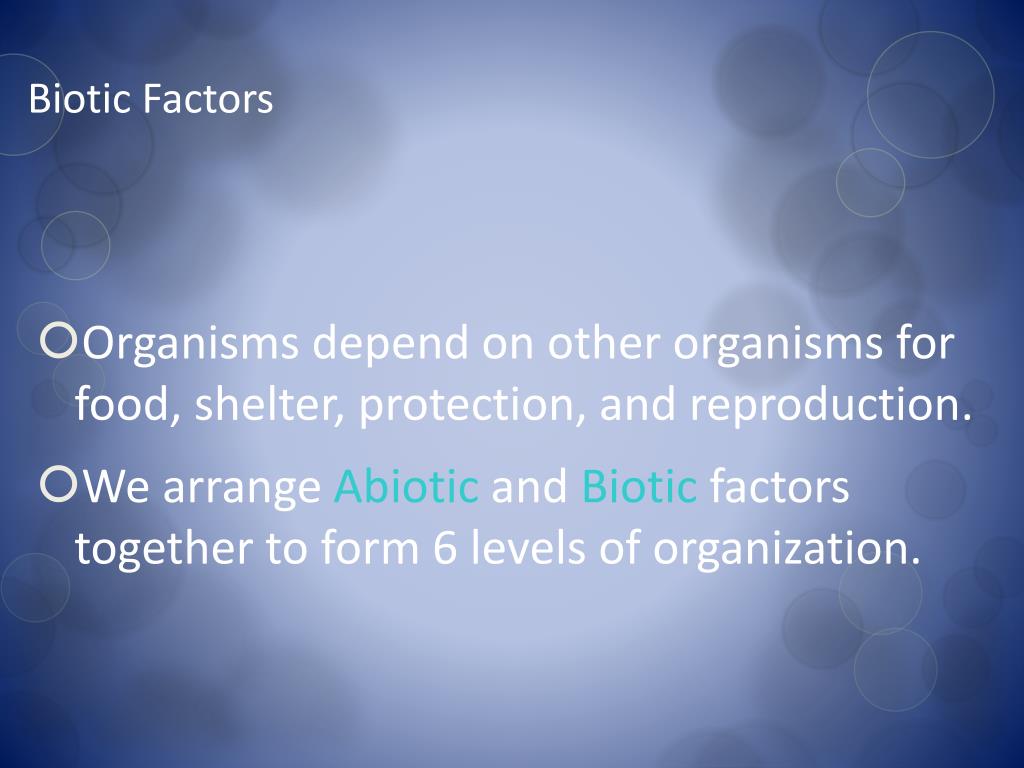 Biotic Factors

Organisms depend on other organisms for food, shelter, protection, and reproduction.

We arrange Abiotic and Biotic factors together to form 6 levels of organization.